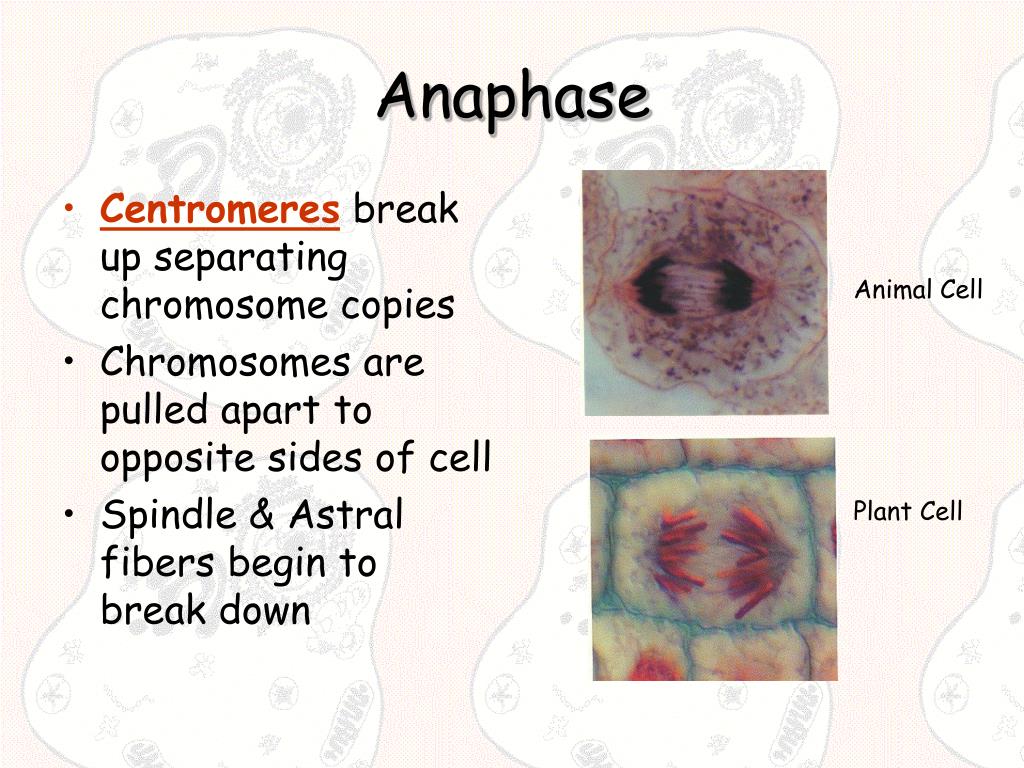 Anaphase

• Centromeres break up separating chromosome copies
• Chromosomes are pulled apart to opposite sides of cell
• Spindle & Astral fibers begin to break down

Animal Cell

Plant Cell